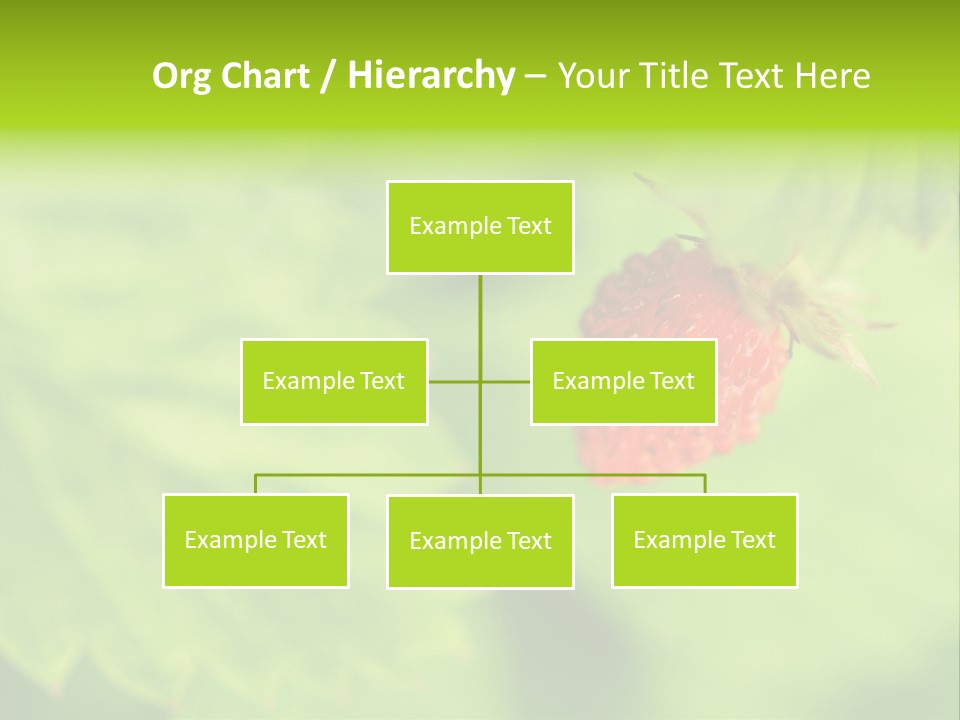 Org Chart / Hierarchy – Your Title Text Here

Example Text

Example Text

Example Text

Example Text

Example Text

Example Text